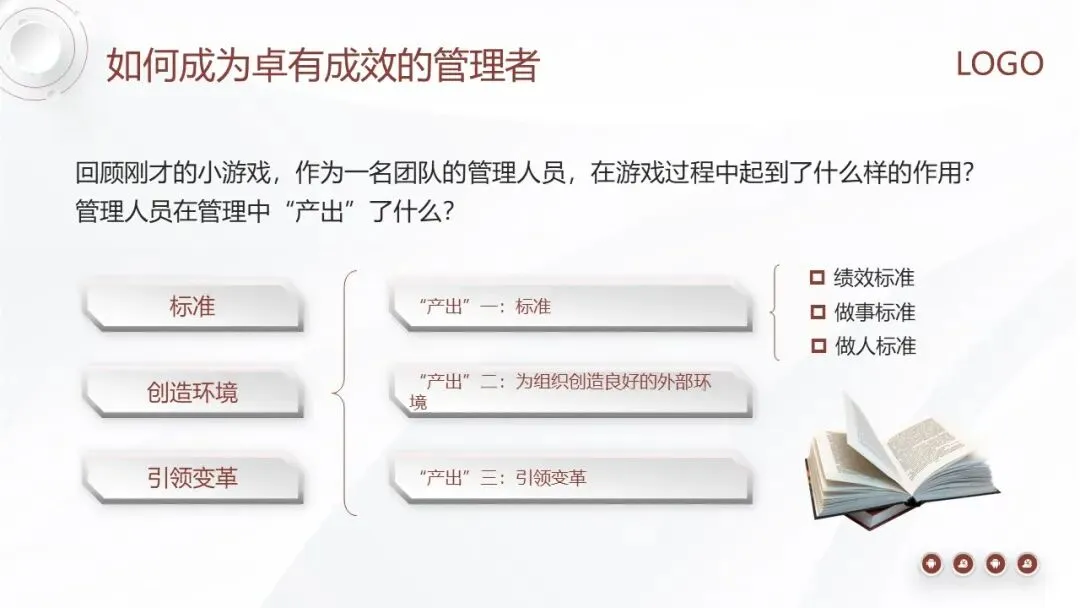 如何成为卓有成效的管理者

LOGO

回顾刚才的小游戏，作为一名团队的管理人员，在游戏过程中起到了什么样的作用？管理人员在管理中“产出”了什么？

标准

创造环境

引领变革

“产出”一：标准

“产出”二：为组织创造良好的外部环境

“产出”三：引领变革

绩效标准

做事标准

做人标准